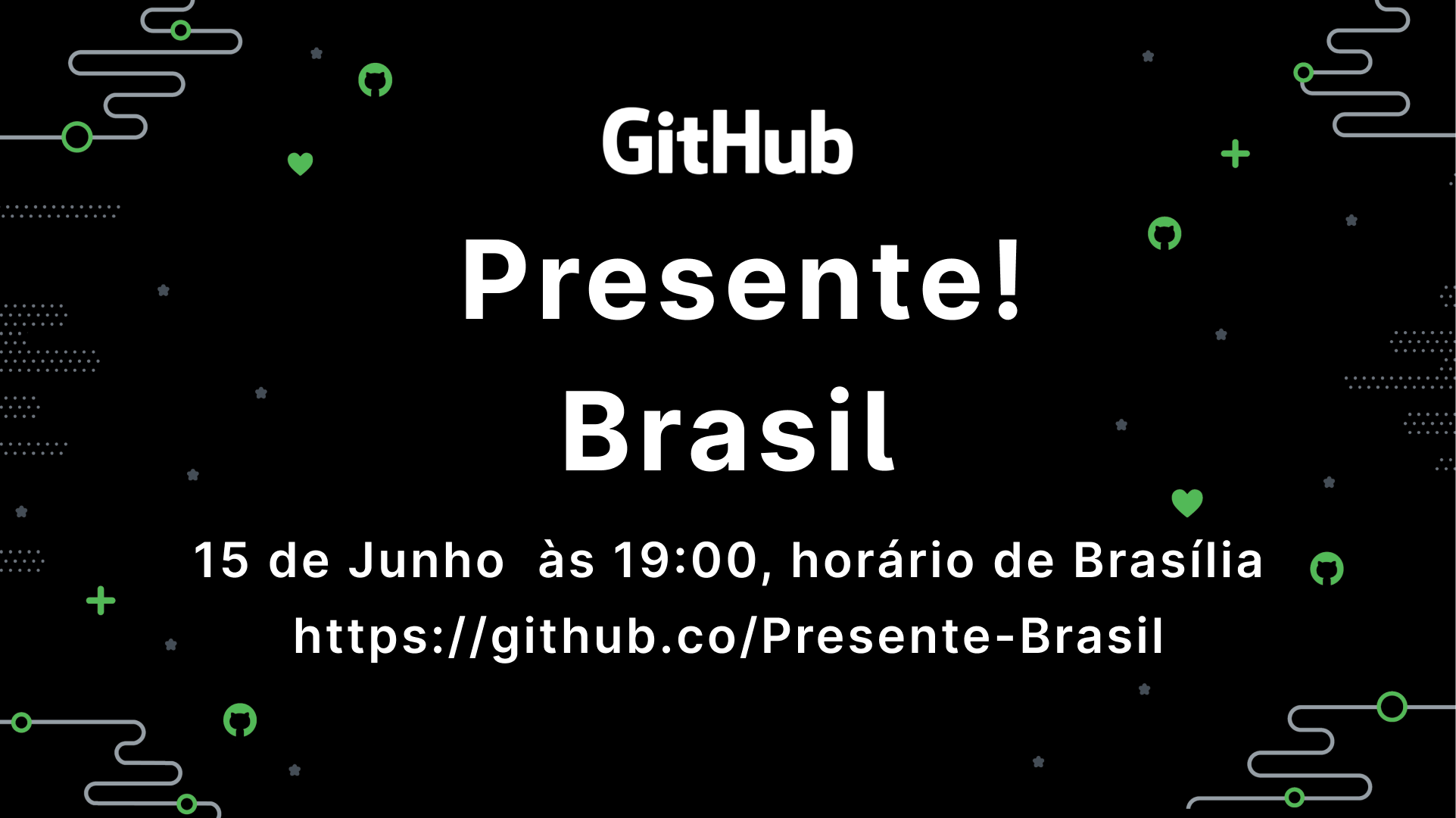 GitHub

Presente!
Brasil

15 de Junho às 19:00, horário de Brasília
https://github.co/Presente-Brasil